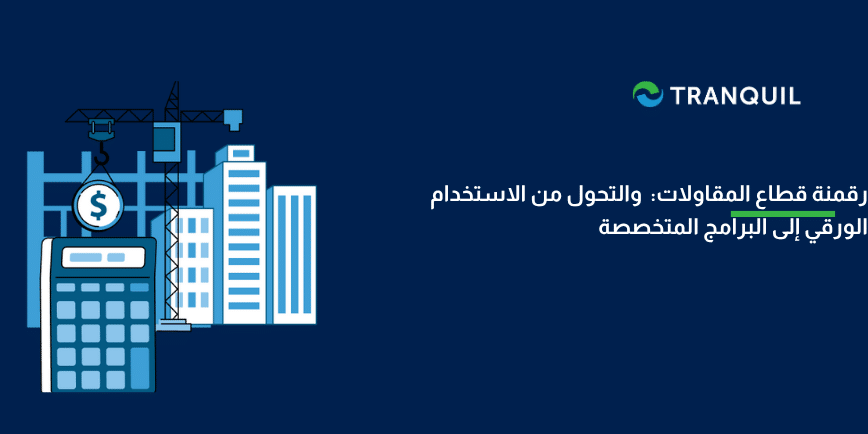 TRANQUIL

رقمنة قطاع المقاولات: والتحول من الاستخدام الورقي إلى البرامج المتخصصة

$